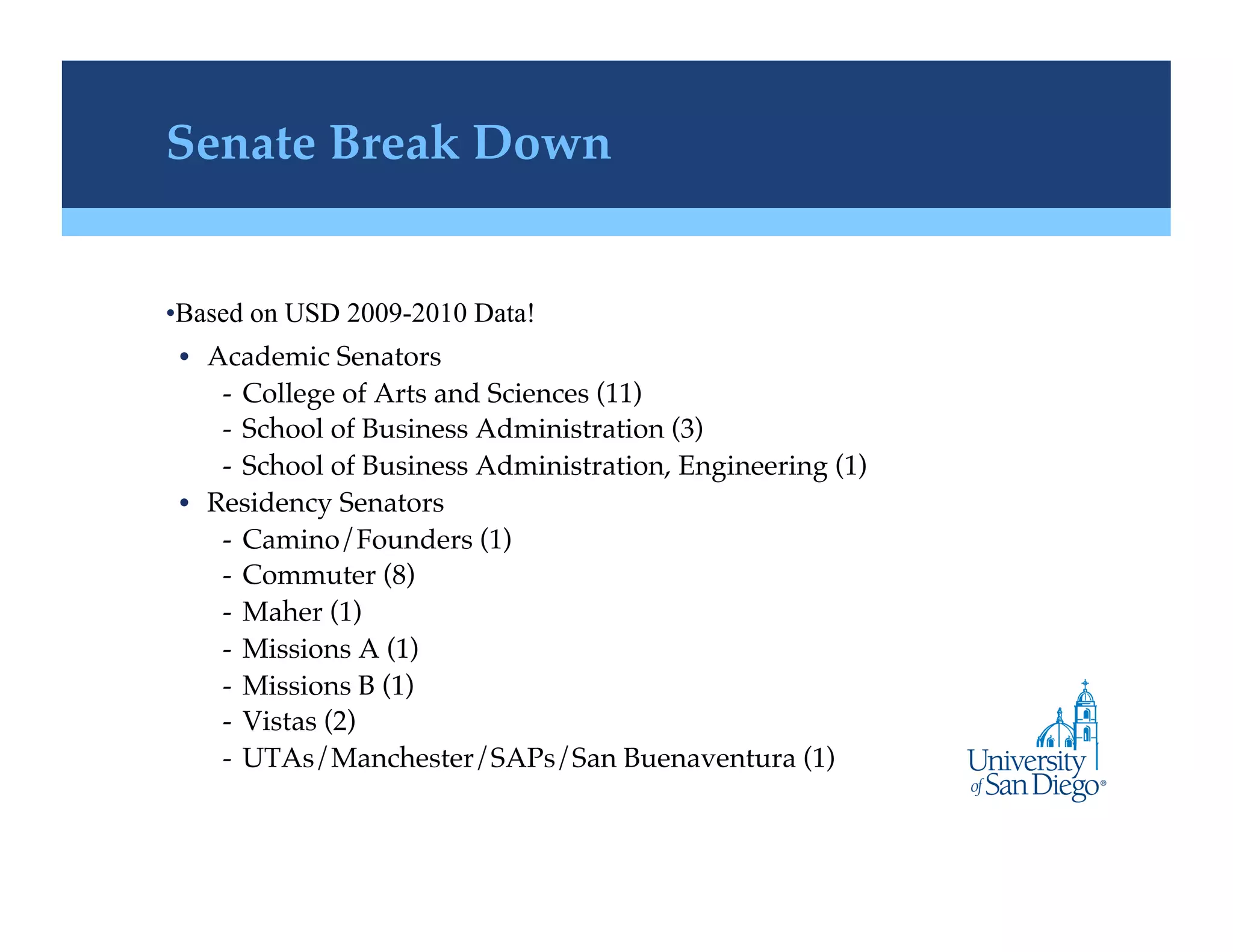 Senate Break Down

•Based on USD 2009-2010 Data!

• Academic Senators
- College of Arts and Sciences (11)
- School of Business Administration (3)
- School of Business Administration, Engineering (1)
• Residency Senators
- Camino/Founders (1)
- Commuter (8)
- Maher (1)
- Missions A (1)
- Missions B (1)
- Vistas (2)
- UTAs/Manchester/SAPs/San Buenaventura (1)

University of San Diego®